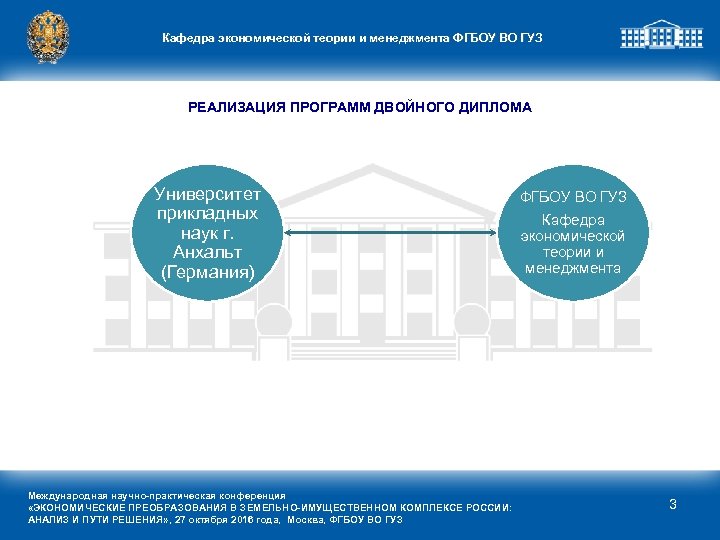 Кафедра экономической теории и менеджмента ФГБОУ ВО ГУЗ

РЕАЛИЗАЦИЯ ПРОГРАММ ДВОЙНОГО ДИПЛОМА

Университет прикладных наук г. Анхальт (Германия)

ФГБОУ ВО ГУЗ

Кафедра экономической теории и менеджмента

Международная научно-практическая конференция
«ЭКОНОМИЧЕСКИЕ ПРЕОБРАЗОВАНИЯ В ЗЕМЕЛЬНО-ИМУЩЕСТВЕННОМ КОМПЛЕКСЕ РОССИИ: АНАЛИЗ И ПУТИ РЕШЕНИЯ», 27 октября 2016 года, Москва, ФГБОУ ВО ГУЗ

3